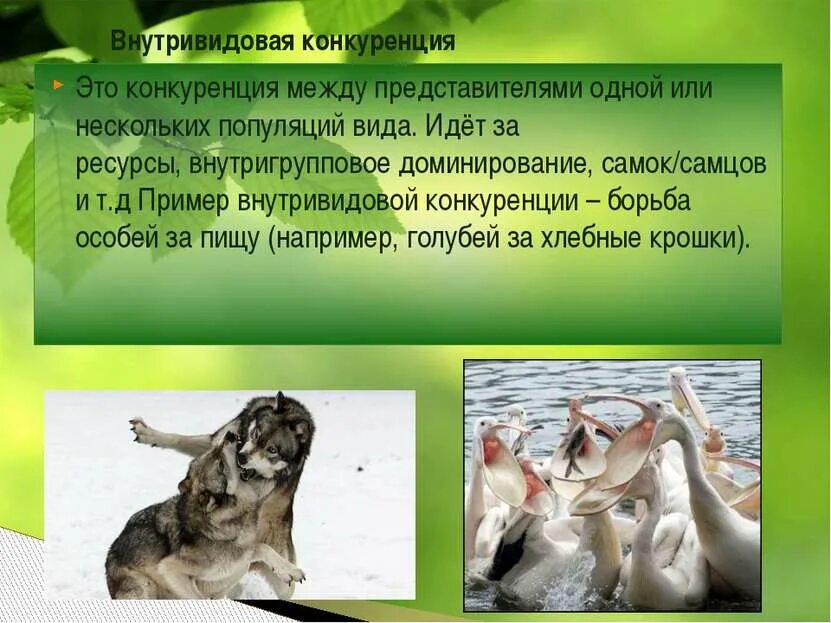 Внутривидовая конкуренция

Это конкуренция между представителями одной или нескольких популяций вида. Идёт за ресурсы, внутригрупповое доминирование, самок/самцов и т.д Пример внутривидовой конкуренции – борьба особей за пищу (например, голубей за хлебные крошки).